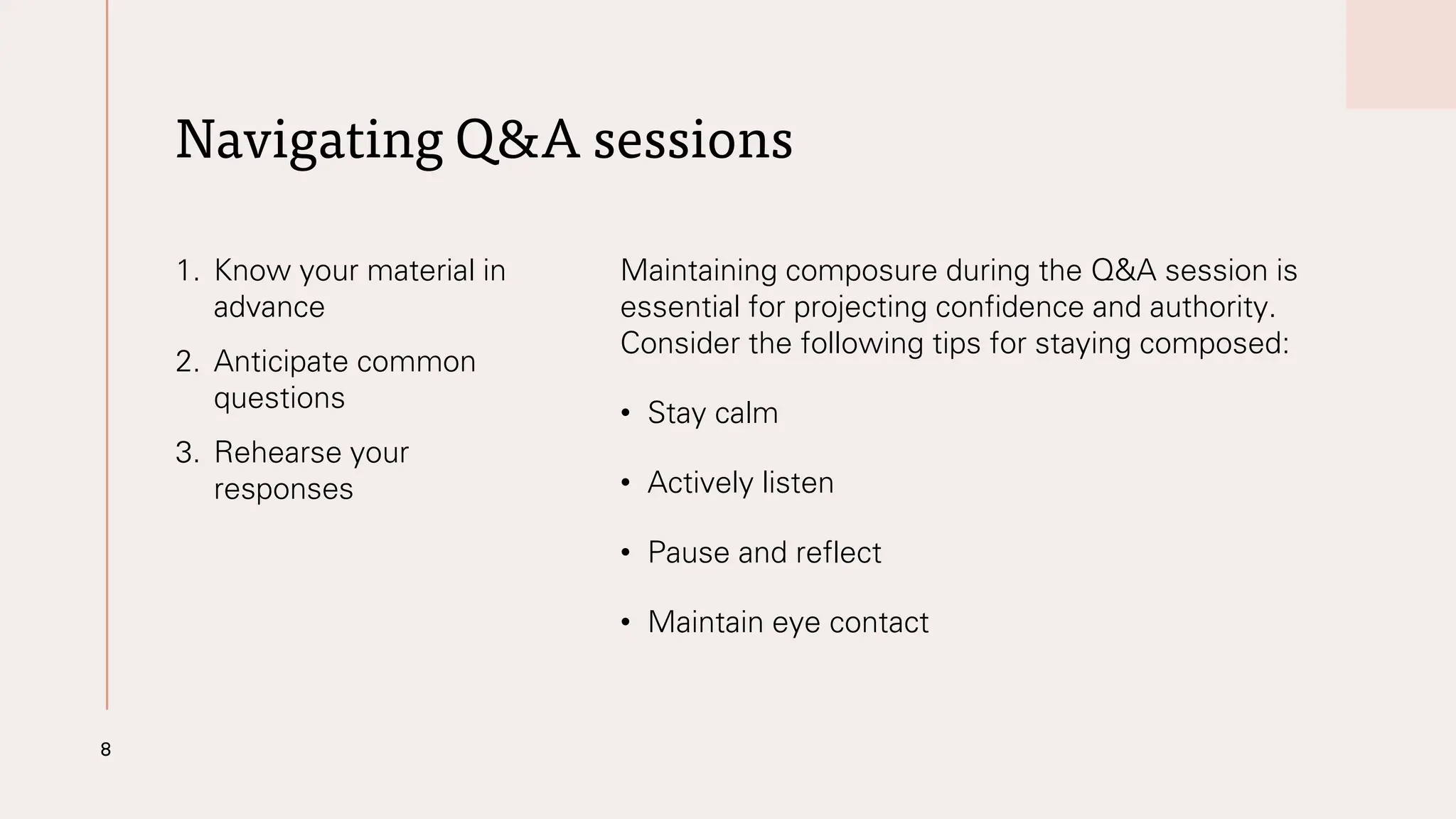 Navigating Q&A sessions

1. Know your material in advance
2. Anticipate common questions
3. Rehearse your responses

Maintaining composure during the Q&A session is essential for projecting confidence and authority. Consider the following tips for staying composed:

• Stay calm
• Actively listen
• Pause and reflect
• Maintain eye contact

8